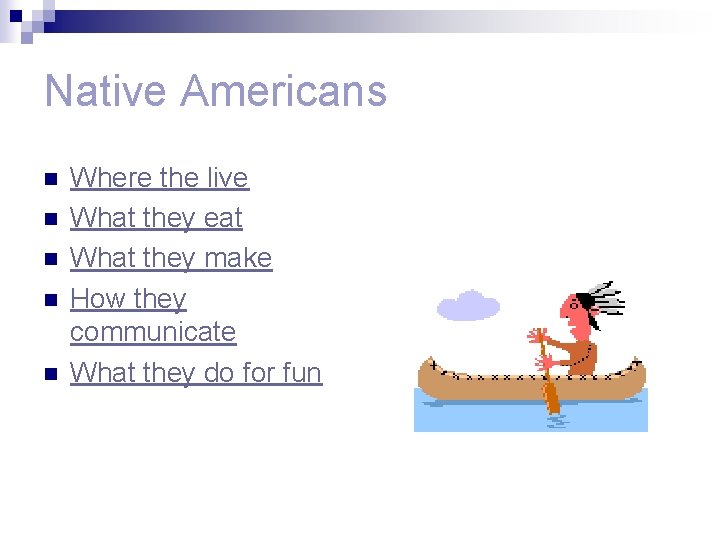 Native Americans

- Where the live
- What they eat
- What they make
- How they communicate
- What they do for fun